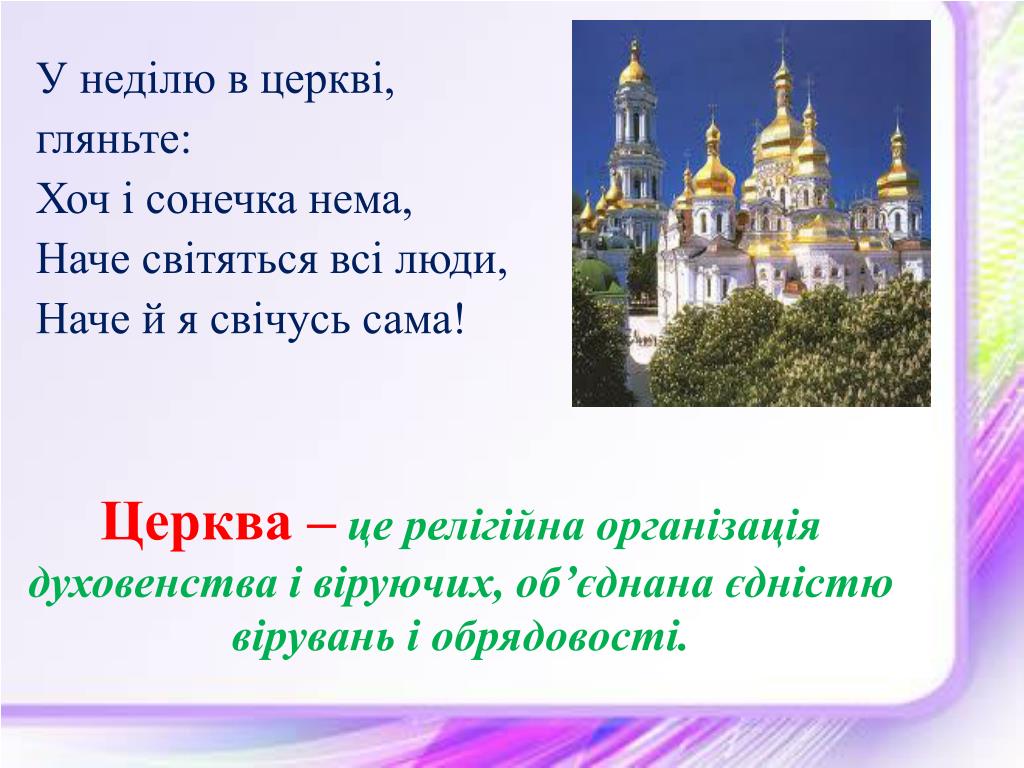 У неділю в церкві, гляньте:
Хоч і сонечка нема,
Наче світяться всі люди,
Наче й я свічусь сама!

Церква – це релігійна організація духовенства і віруючих, об’єднана єдністю вірувань і обрядовості.